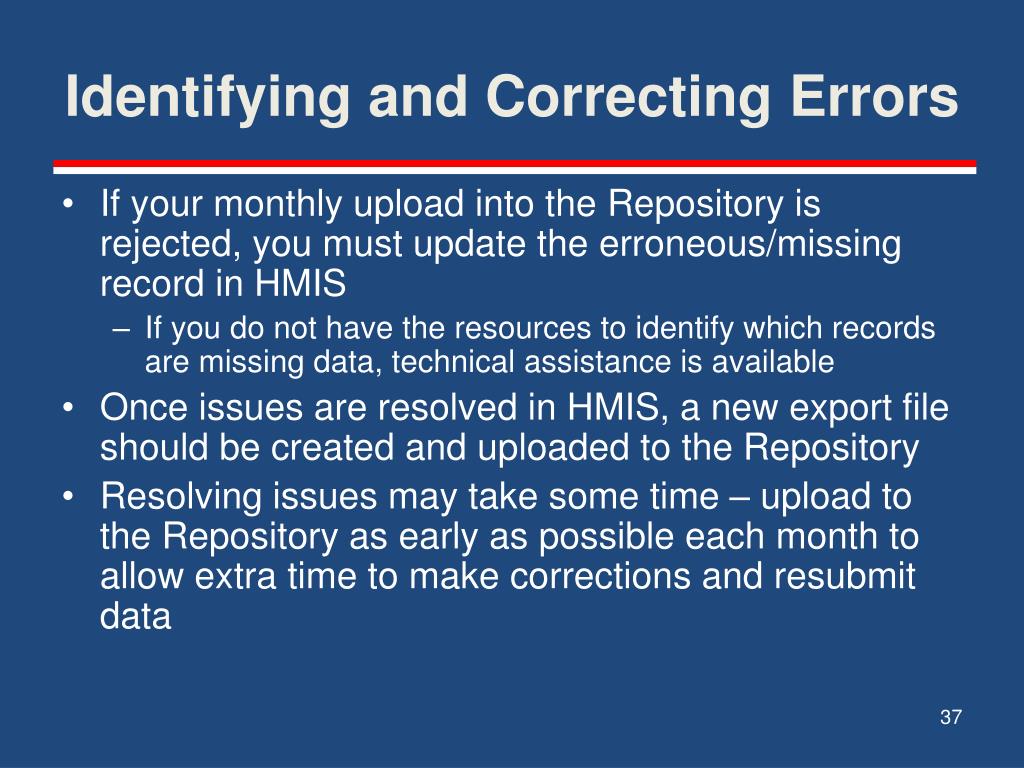 Identifying and Correcting Errors

• If your monthly upload into the Repository is rejected, you must update the erroneous/missing record in HMIS
– If you do not have the resources to identify which records are missing data, technical assistance is available
• Once issues are resolved in HMIS, a new export file should be created and uploaded to the Repository
• Resolving issues may take some time – upload to the Repository as early as possible each month to allow extra time to make corrections and resubmit data

37